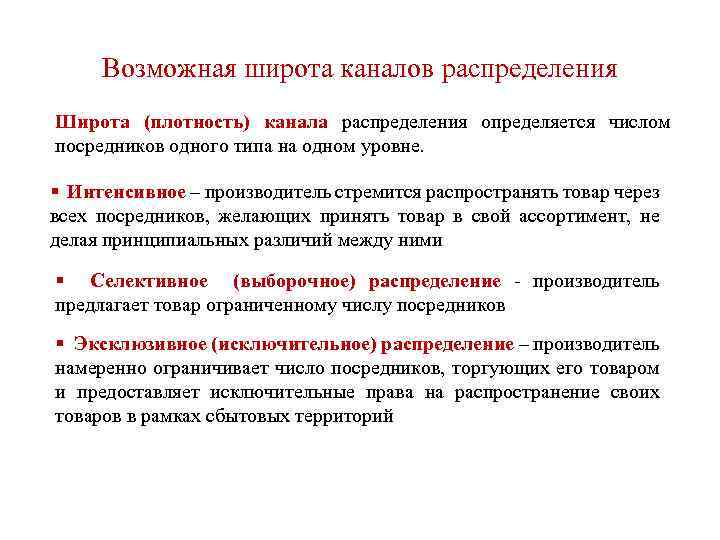 Возможная широта каналов распределения

Широта (плотность) канала распределения определяется числом посредников одного типа на одном уровне.

▪ Интенсивное – производитель стремится распространять товар через всех посредников, желающих принять товар в свой ассортимент, не делая принципиальных различий между ними

▪ Селективное (выборочное) распределение - производитель предлагает товар ограниченному числу посредников

▪ Эксклюзивное (исключительное) распределение – производитель намеренно ограничивает число посредников, торгующих его товаром и предоставляет исключительные права на распространение своих товаров в рамках сбытовых территорий